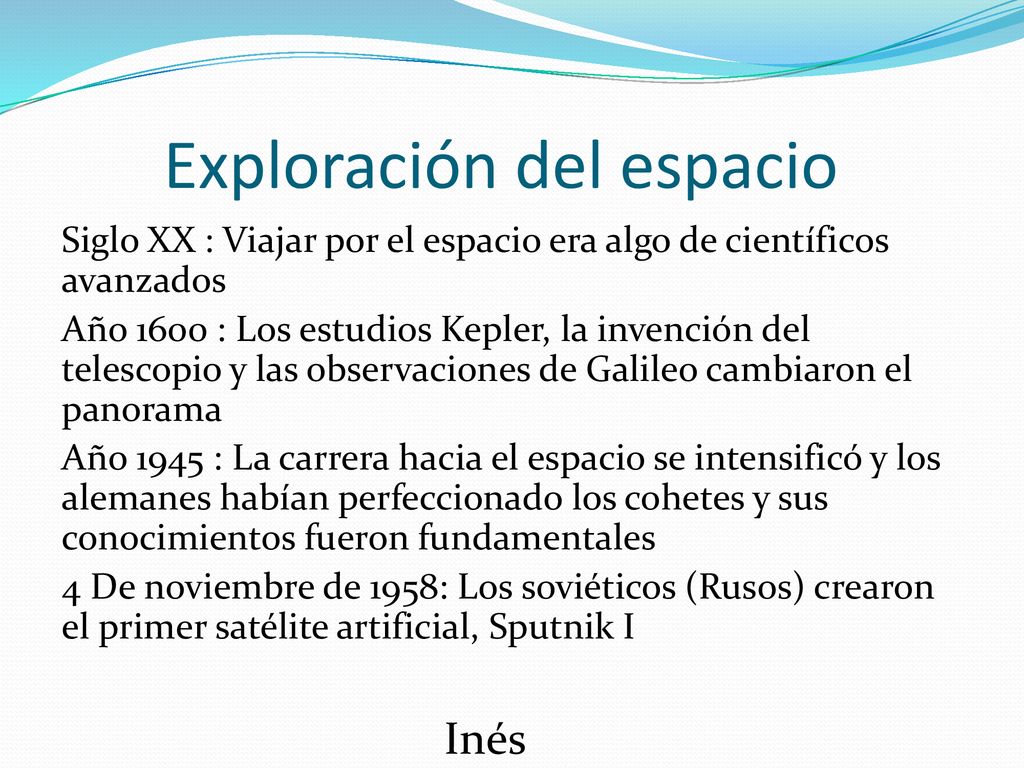 Exploración del espacio

Siglo XX : Viajar por el espacio era algo de científicos avanzados

Año 1600 : Los estudios Kepler, la invención del telescopio y las observaciones de Galileo cambiaron el panorama

Año 1945 : La carrera hacia el espacio se intensificó y los alemanes habían perfeccionado los cohetes y sus conocimientos fueron fundamentales

4 De noviembre de 1958: Los soviéticos (Rusos) crearon el primer satélite artificial, Sputnik I

Inés